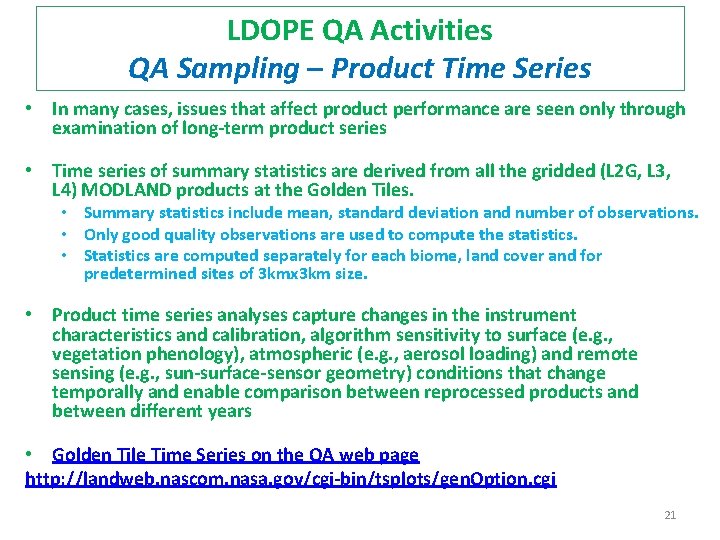 LDOPE QA Activities
QA Sampling – Product Time Series

• In many cases, issues that affect product performance are seen only through examination of long-term product series

• Time series of summary statistics are derived from all the gridded (L2G, L3, L4) MODLAND products at the Golden Tiles.
  • Summary statistics include mean, standard deviation and number of observations.
  • Only good quality observations are used to compute the statistics.
  • Statistics are computed separately for each biome, land cover and for predetermined sites of 3kmx3km size.

• Product time series analyses capture changes in the instrument characteristics and calibration, algorithm sensitivity to surface (e.g., vegetation phenology), atmospheric (e.g., aerosol loading) and remote sensing (e.g., sun-surface-sensor geometry) conditions that change temporally and enable comparison between reprocessed products and between different years

• Golden Tile Time Series on the QA web page
http://landweb.nascom.nasa.gov/cgi-bin/tsplots/genOption.cgi

21